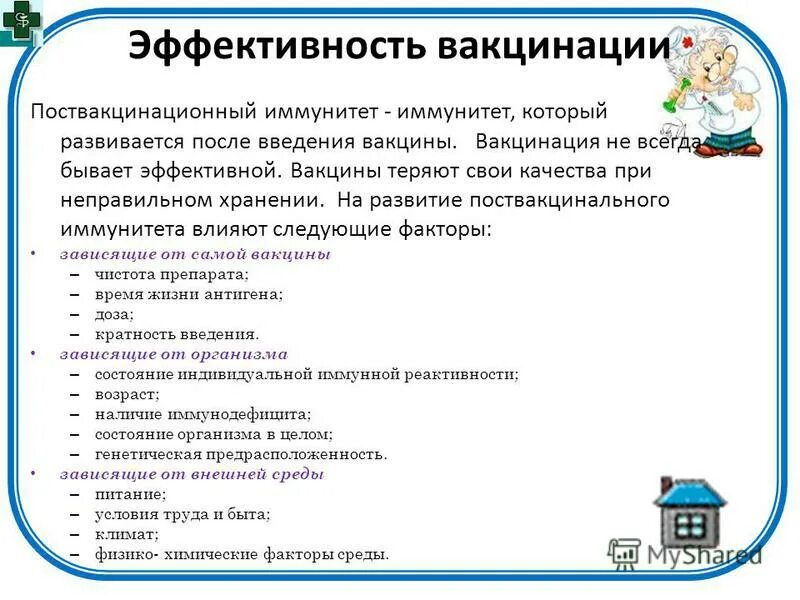 Эффективность вакцинации

Поствакцинационный иммунитет - иммунитет, который развивается после введения вакцины. Вакцинация не всегда бывает эффективной. Вакцины теряют свои качества при неправильном хранении. На развитие поствакцинального иммунитета влияют следующие факторы:

• зависящие от самой вакцины
– чистота препарата;
– время жизни антигена;
– доза;
– кратность введения.
• зависящие от организма
– состояние индивидуальной иммунной реактивности;
– возраст;
– наличие иммунодефицита;
– состояние организма в целом;
– генетическая предрасположенность.
• зависящие от внешней среды
– питание;
– условия труда и быта;
– климат;
– физико- химические факторы среды.

MyShared